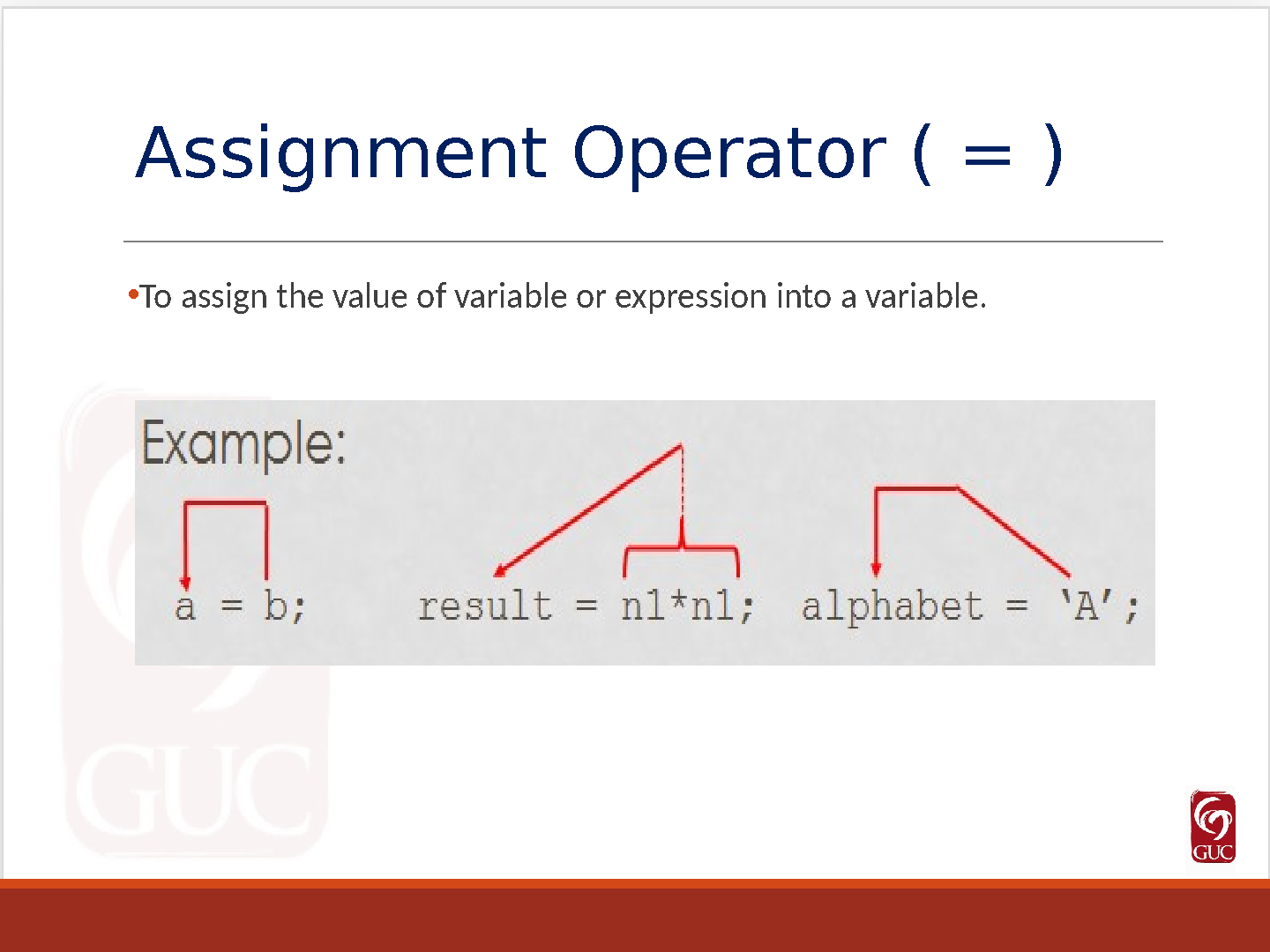 Assignment Operator ( = )

•To assign the value of variable or expression into a variable.

Example:

a = b;     result = n1*n1;   alphabet = 'A';

GUC

GUC